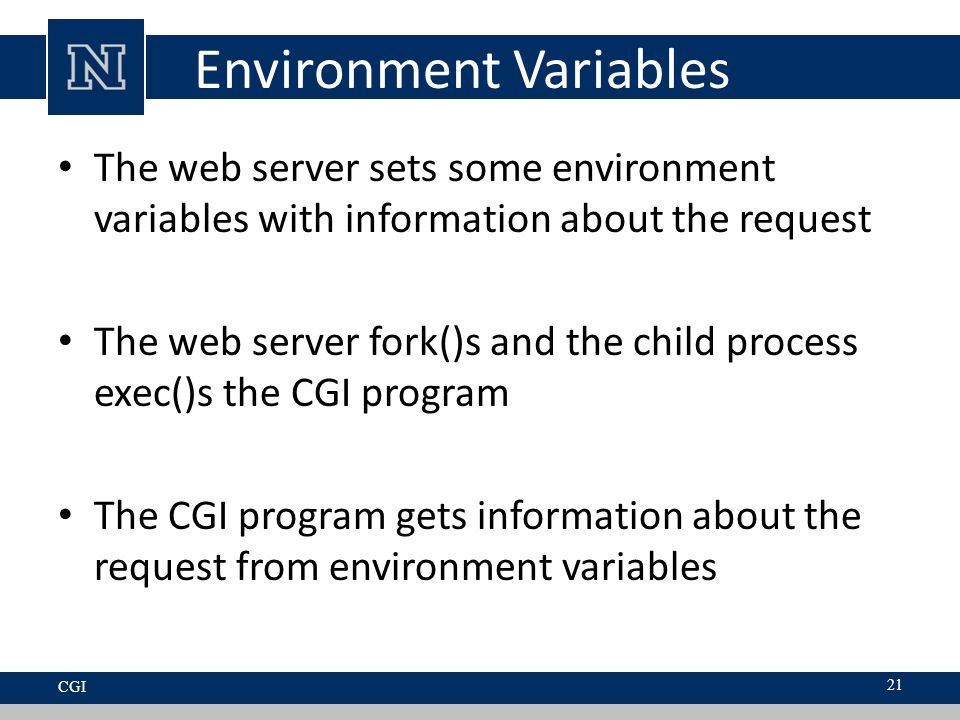 N

Environment Variables

• The web server sets some environment variables with information about the request

• The web server fork()s and the child process exec()s the CGI program

• The CGI program gets information about the request from environment variables

CGI

21